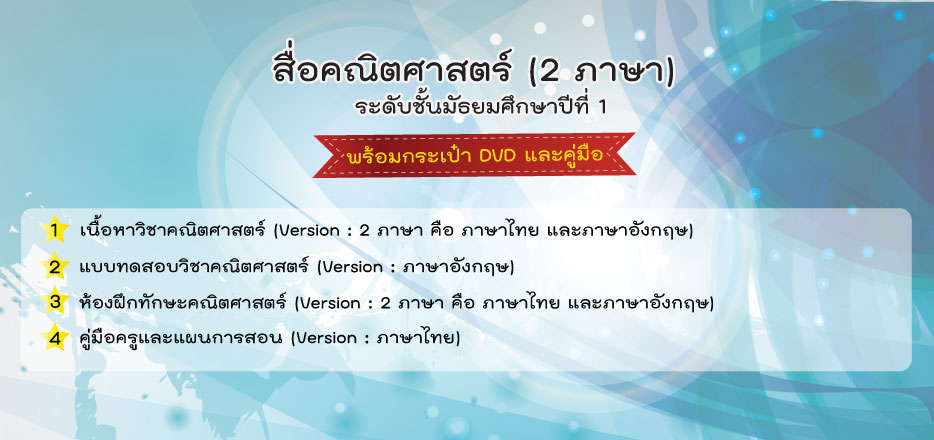 สื่อคณิตศาสตร์ (2 ภาษา)
ระดับชั้นมัธยมศึกษาปีที่ 1

พร้อมกระเป๋า DVD และคู่มือ

1 เนื้อหาวิชาคณิตศาสตร์ (Version : 2 ภาษา คือ ภาษาไทย และภาษาอังกฤษ)
2 แบบทดสอบวิชาคณิตศาสตร์ (Version : ภาษาอังกฤษ)
3 ห้องฝึกทักษะคณิตศาสตร์ (Version : 2 ภาษา คือ ภาษาไทย และภาษาอังกฤษ)
4 คู่มือครูและแผนการสอน (Version : ภาษาไทย)